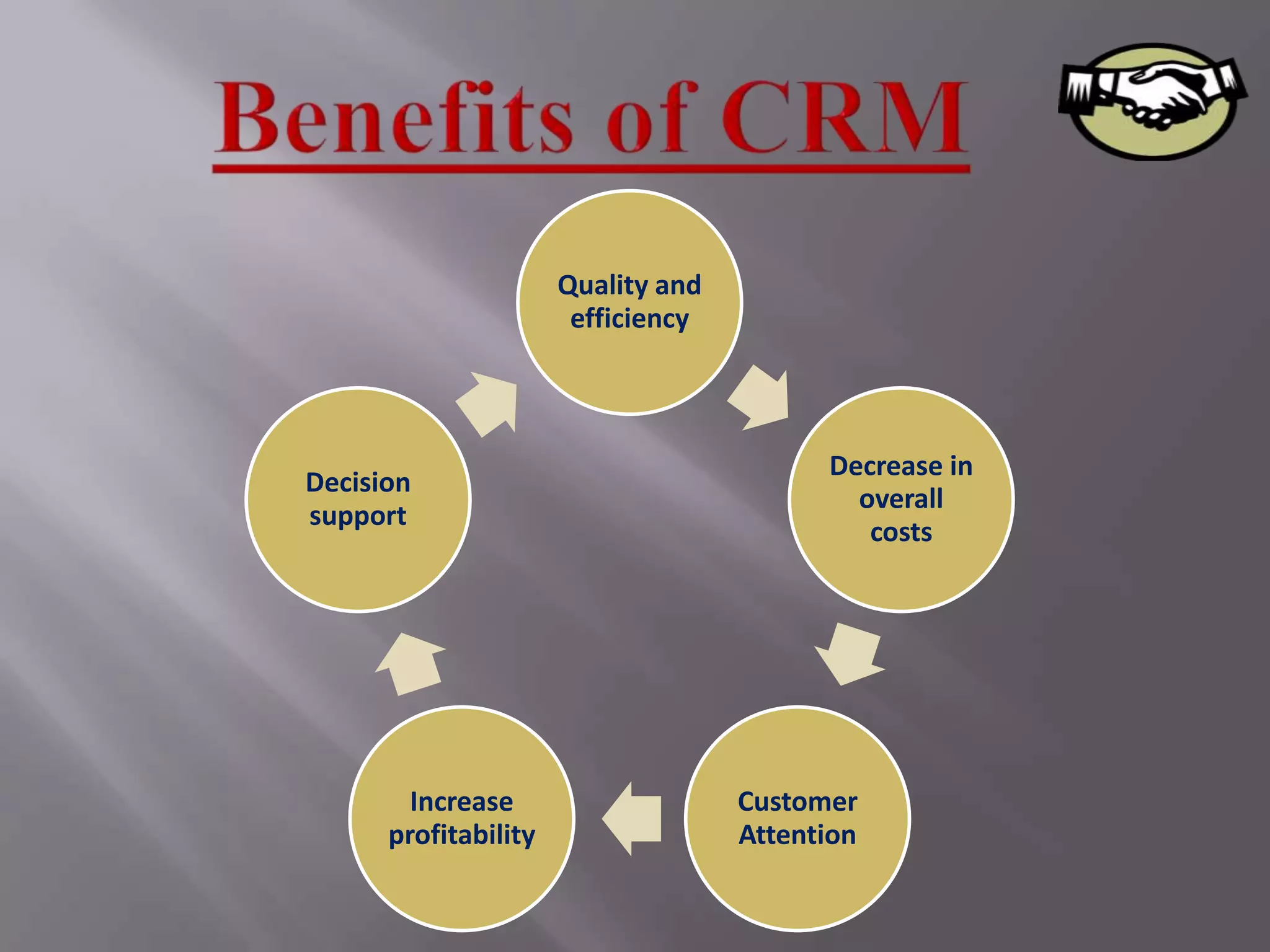 Benefits of CRM

Quality and efficiency

Decrease in overall costs

Customer Attention

Increase profitability

Decision support